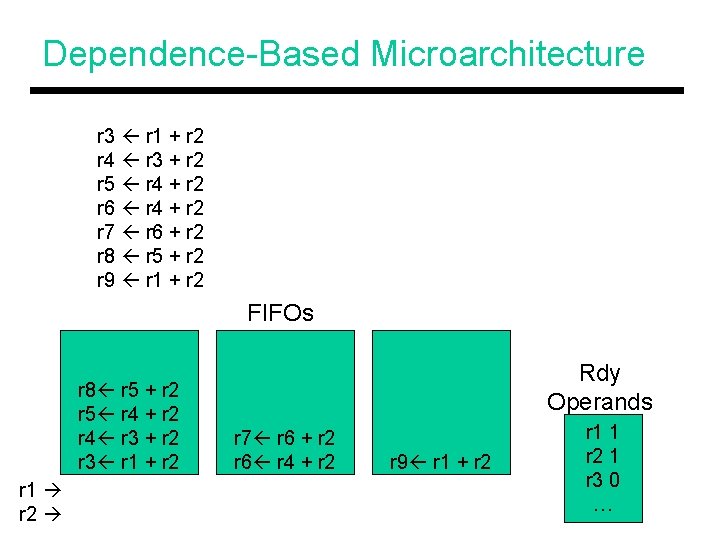 Dependence-Based Microarchitecture

r3 ← r1 + r2
r4 ← r3 + r2
r5 ← r4 + r2
r6 ← r4 + r2
r7 ← r6 + r2
r8 ← r5 + r2
r9 ← r1 + r2

FIFOs

r8← r5 + r2
r5← r4 + r2
r4← r3 + r2
r3← r1 + r2

r7← r6 + r2
r6← r4 + r2

r9← r1 + r2

Rdy Operands

r1 1
r2 1
r3 0
…

r1 →
r2 →